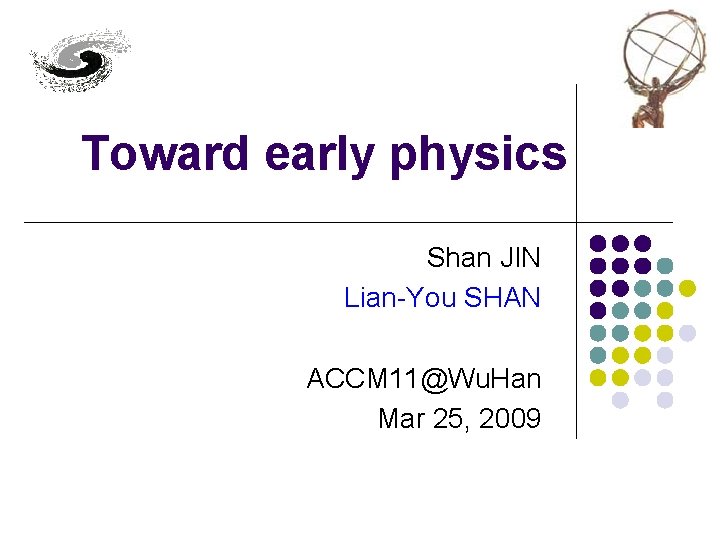 Toward early physics

Shan JIN
Lian-You SHAN

ACCM11@WuHan
Mar 25, 2009